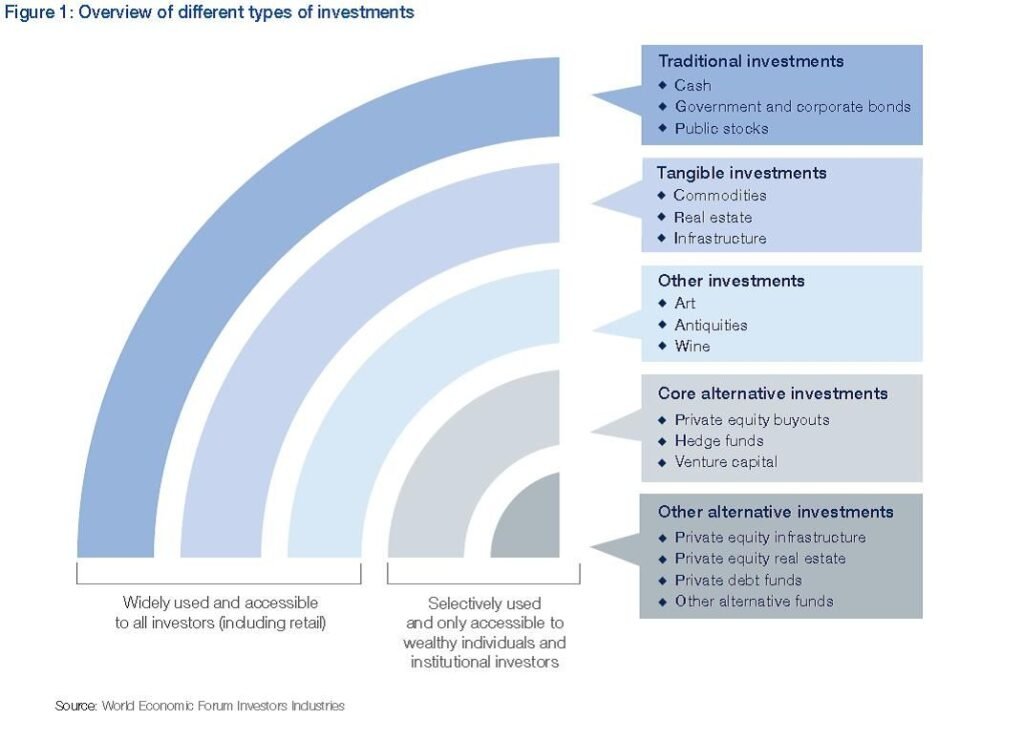 Figure 1: Overview of different types of investments

Traditional investments
◆ Cash
◆ Government and corporate bonds
◆ Public stocks

Tangible investments
◆ Commodities
◆ Real estate
◆ Infrastructure

Other investments
◆ Art
◆ Antiquities
◆ Wine

Core alternative investments
◆ Private equity buyouts
◆ Hedge funds
◆ Venture capital

Other alternative investments
◆ Private equity infrastructure
◆ Private equity real estate
◆ Private debt funds
◆ Other alternative funds

Widely used and accessible to all investors (including retail)

Selectively used and only accessible to wealthy individuals and institutional investors

Source: World Economic Forum Investors Industries